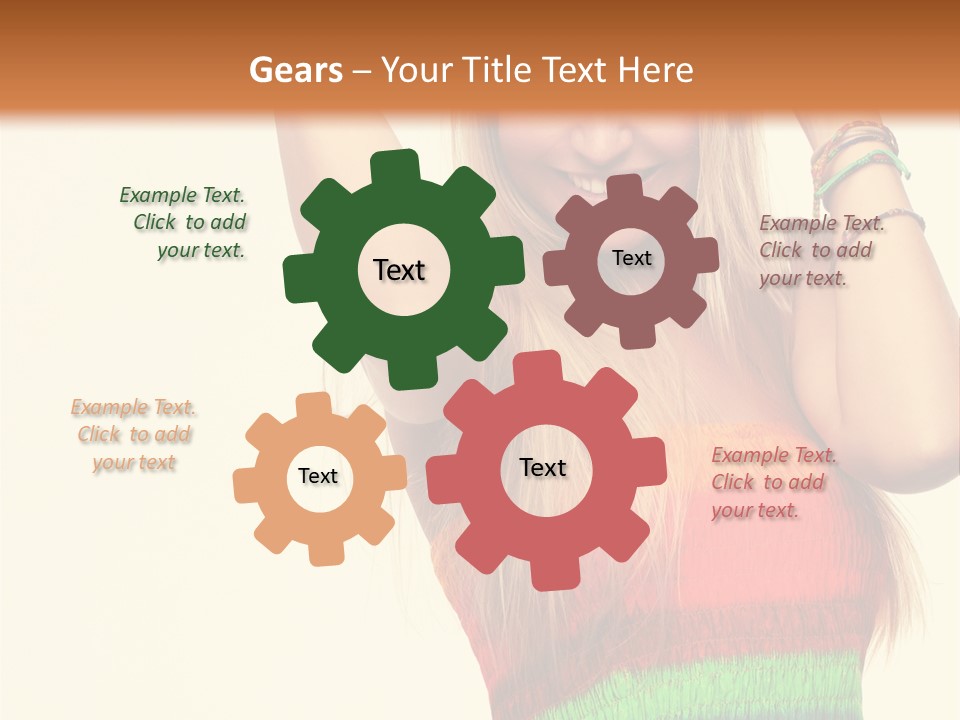 Gears – Your Title Text Here

Example Text. Click to add your text.

Text

Text

Example Text. Click to add your text.

Example Text. Click to add your text

Text

Text

Example Text. Click to add your text.